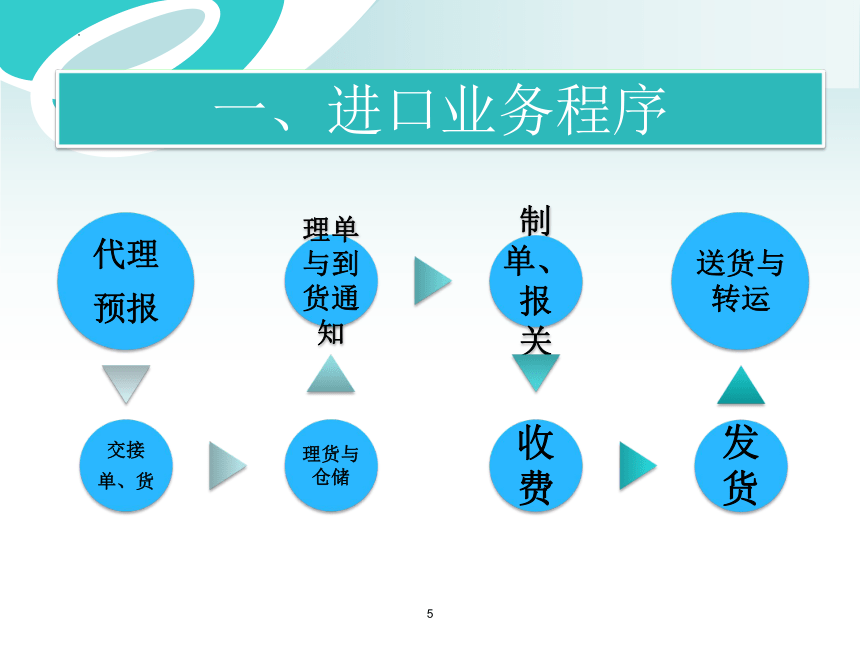 一、进口业务程序

代理预报

交接单、货

理货与仓储

理单与到货通知

制单、报关

收费

发货

送货与转运

5